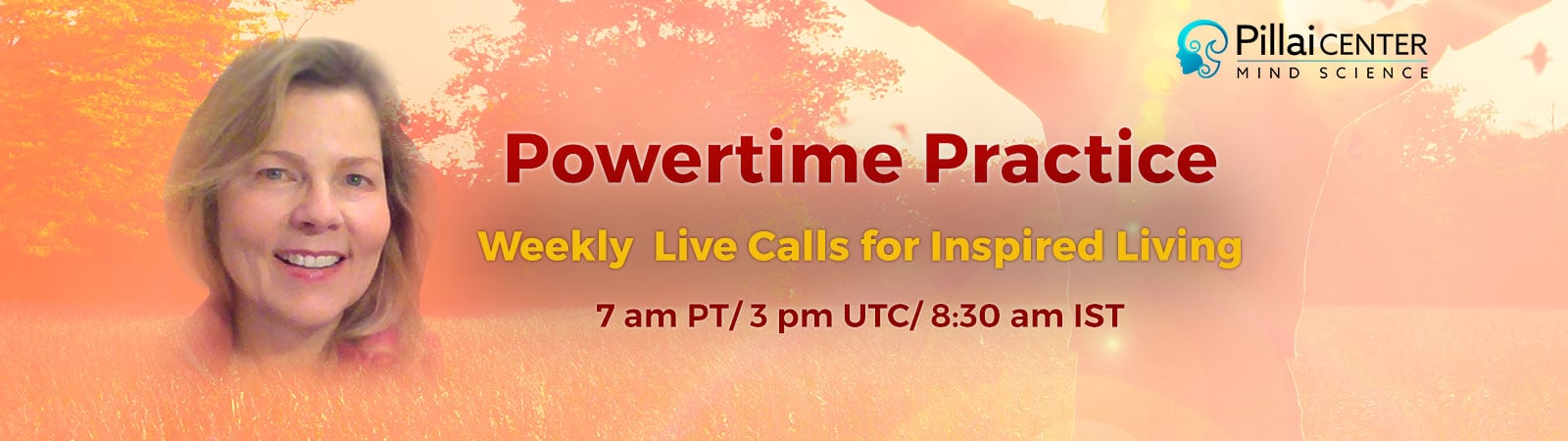 Pillai CENTER
MIND SCIENCE

Powertime Practice

Weekly Live Calls for Inspired Living

7 am PT/ 3 pm UTC/ 8:30 am IST